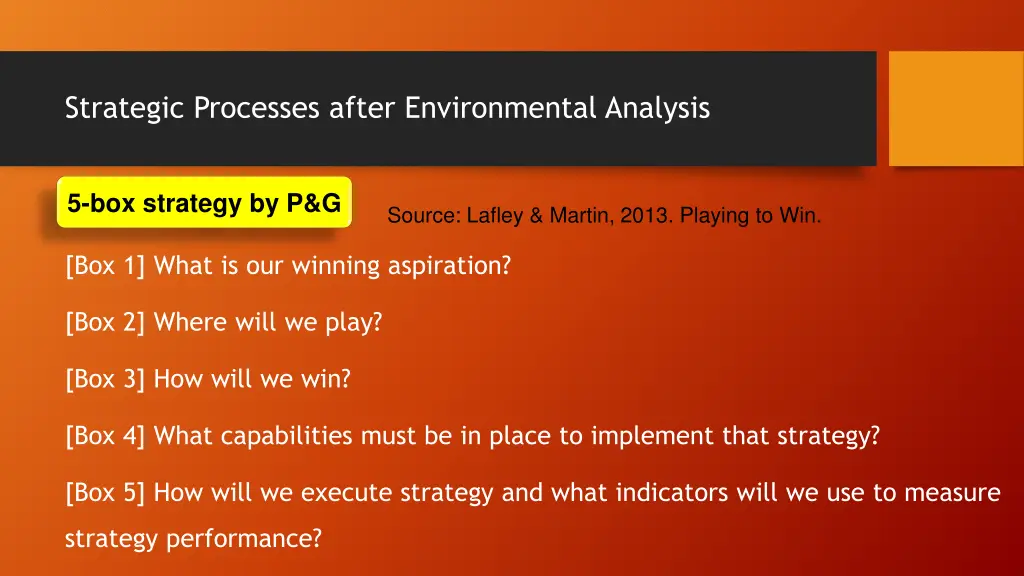 Strategic Processes after Environmental Analysis

5-box strategy by P&G

Source: Lafley & Martin, 2013. Playing to Win.

[Box 1] What is our winning aspiration?

[Box 2] Where will we play?

[Box 3] How will we win?

[Box 4] What capabilities must be in place to implement that strategy?

[Box 5] How will we execute strategy and what indicators will we use to measure strategy performance?